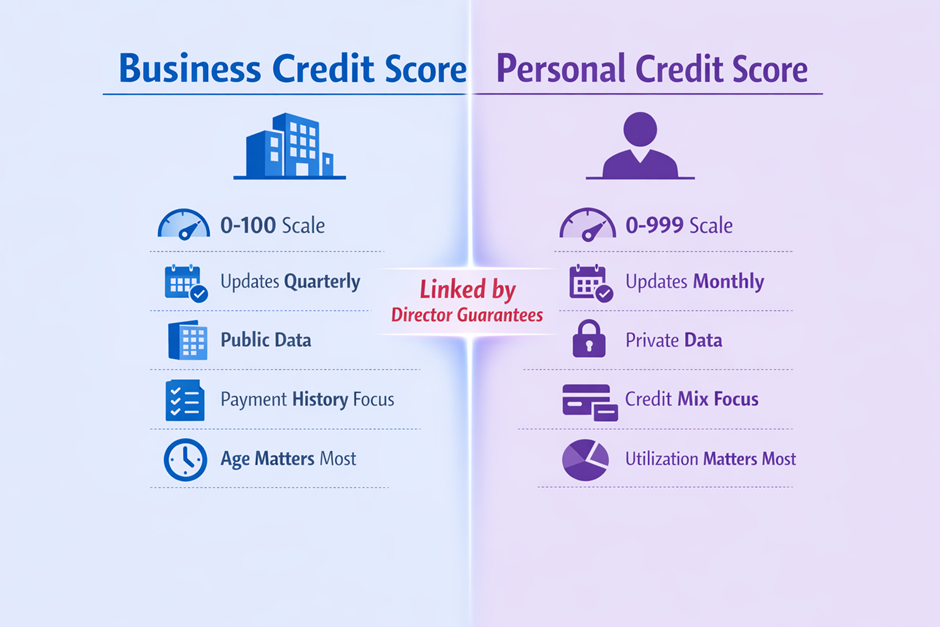 Business Credit Score

0-100 Scale

Updates Quarterly

Public Data

Payment History Focus

Age Matters Most

Linked by
Director Guarantees

Personal Credit Score

0-999 Scale

Updates Monthly

Private Data

Credit Mix Focus

Utilization Matters Most